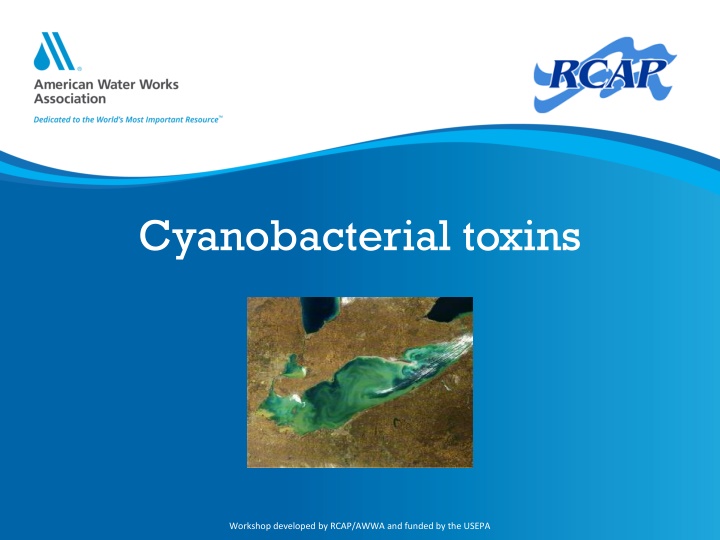 American Water Works Association
Dedicated to the World's Most Important Resource™

RCAP

Cyanobacterial toxins

Workshop developed by RCAP/AWWA and funded by the USEPA